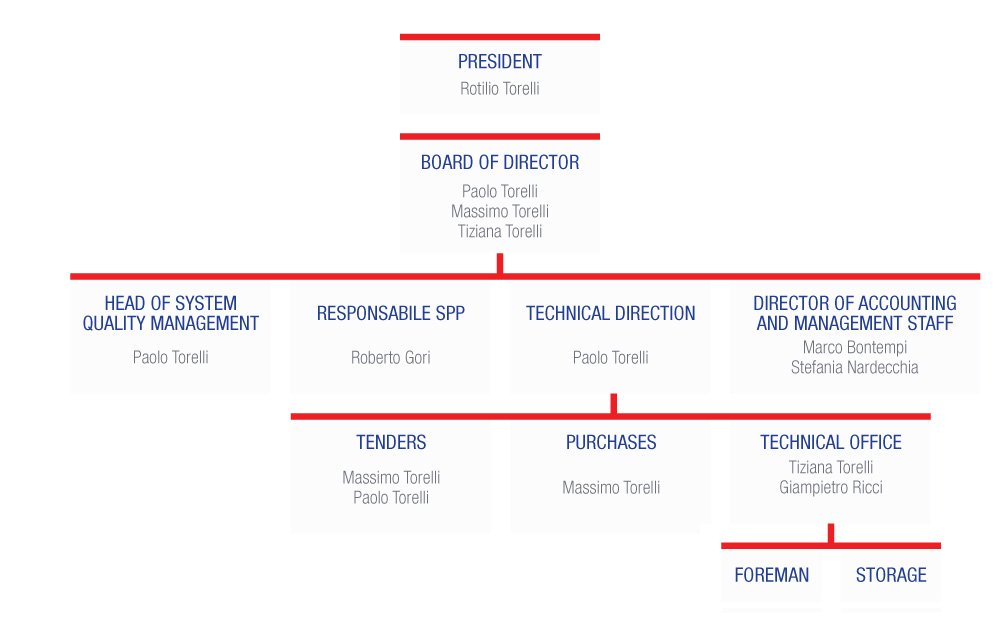 PRESIDENT
Rotilio Torelli

BOARD OF DIRECTOR
Paolo Torelli
Massimo Torelli
Tiziana Torelli

HEAD OF SYSTEM QUALITY MANAGEMENT
Paolo Torelli

RESPONSABILE SPP
Roberto Gori

TECHNICAL DIRECTION
Paolo Torelli

DIRECTOR OF ACCOUNTING AND MANAGEMENT STAFF
Marco Bontempi
Stefania Nardecchia

TENDERS
Massimo Torelli
Paolo Torelli

PURCHASES
Massimo Torelli

TECHNICAL OFFICE
Tiziana Torelli
Giampietro Ricci

FOREMAN

STORAGE